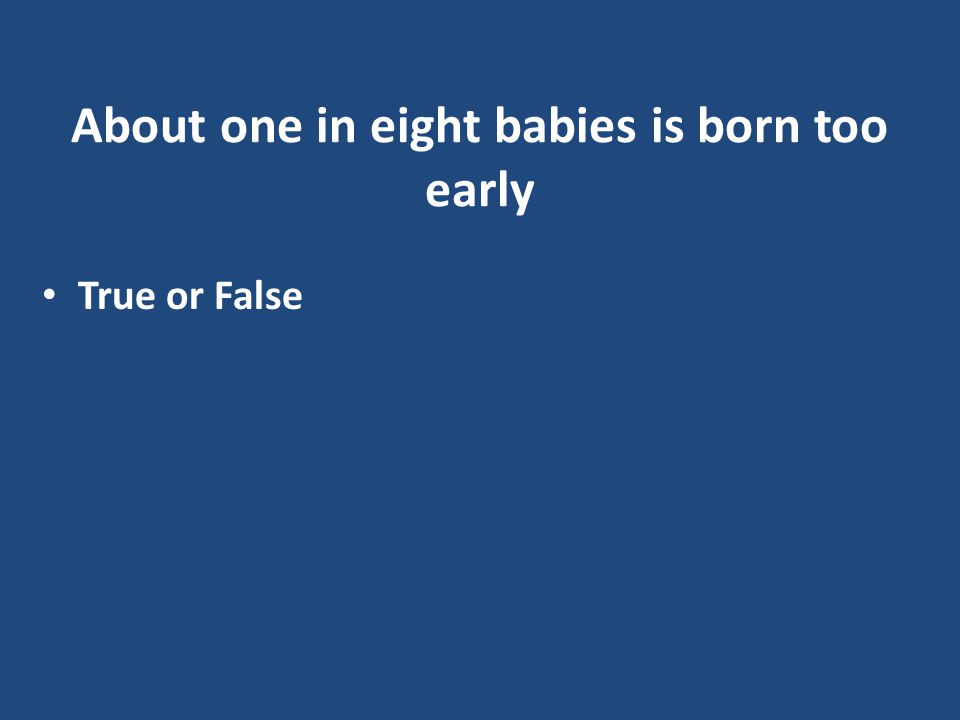 About one in eight babies is born too early

• True or False